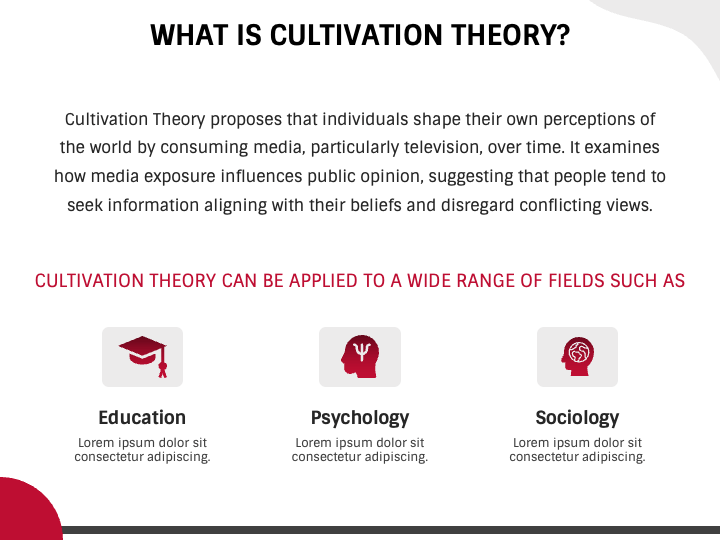 WHAT IS CULTIVATION THEORY?

Cultivation Theory proposes that individuals shape their own perceptions of the world by consuming media, particularly television, over time. It examines how media exposure influences public opinion, suggesting that people tend to seek information aligning with their beliefs and disregard conflicting views.

CULTIVATION THEORY CAN BE APPLIED TO A WIDE RANGE OF FIELDS SUCH AS

Education
Lorem ipsum dolor sit consectetur adipiscing.

Psychology
Lorem ipsum dolor sit consectetur adipiscing.

Sociology
Lorem ipsum dolor sit consectetur adipiscing.